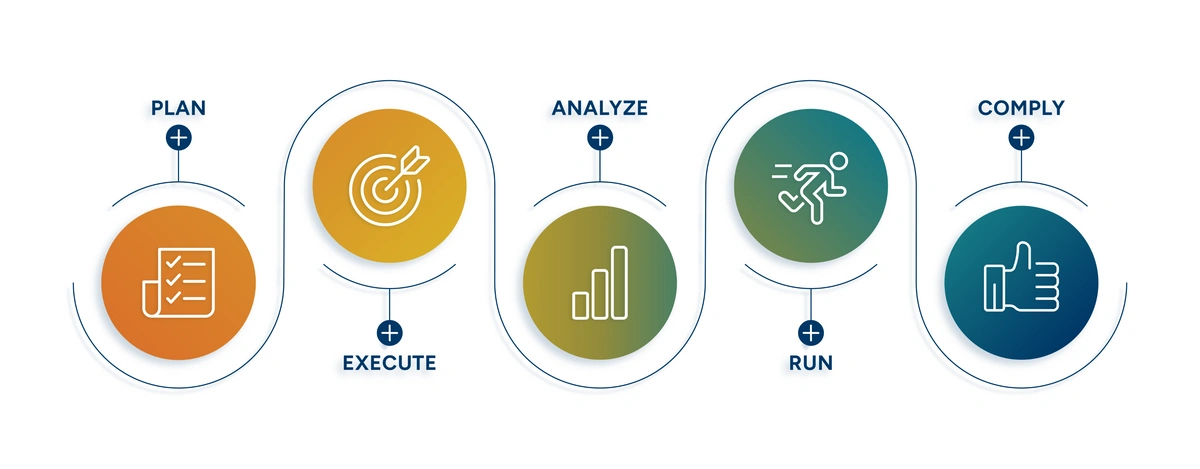 PLAN

EXECUTE

ANALYZE

RUN

COMPLY